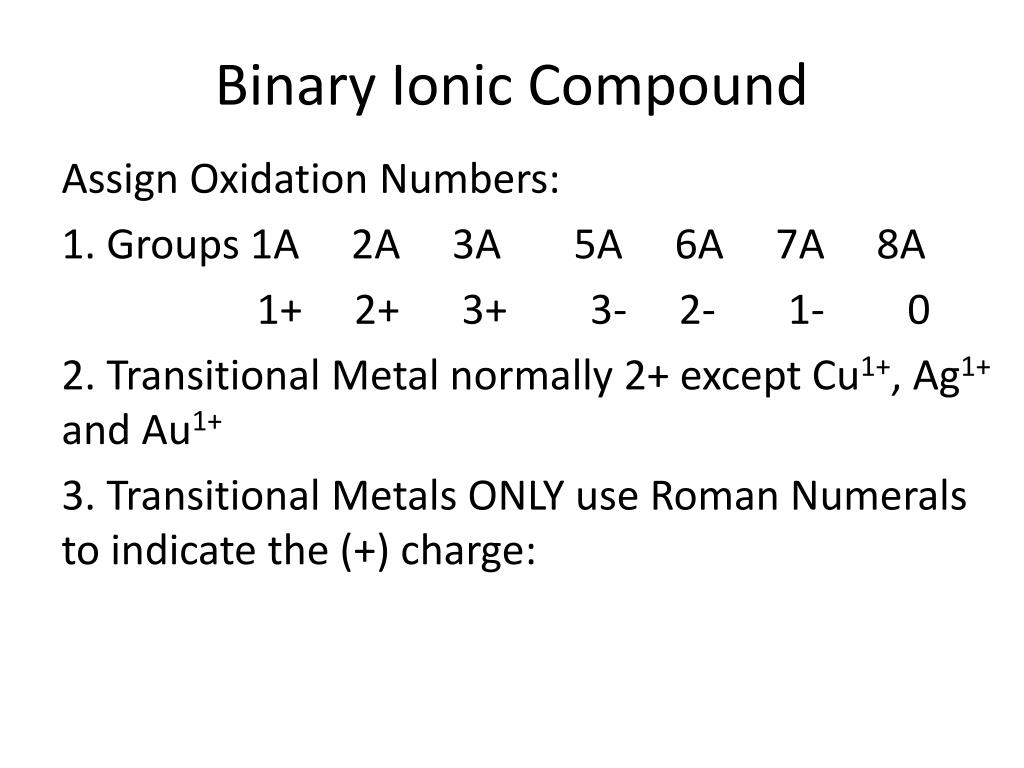 Binary Ionic Compound

Assign Oxidation Numbers:

1. Groups 1A 2A 3A 5A 6A 7A 8A

1+ 2+ 3+ 3- 2- 1- 0

2. Transitional Metal normally 2+ except $Cu^{1+}$, $Ag^{1+}$ and $Au^{1+}$

3. Transitional Metals ONLY use Roman Numerals to indicate the (+) charge: